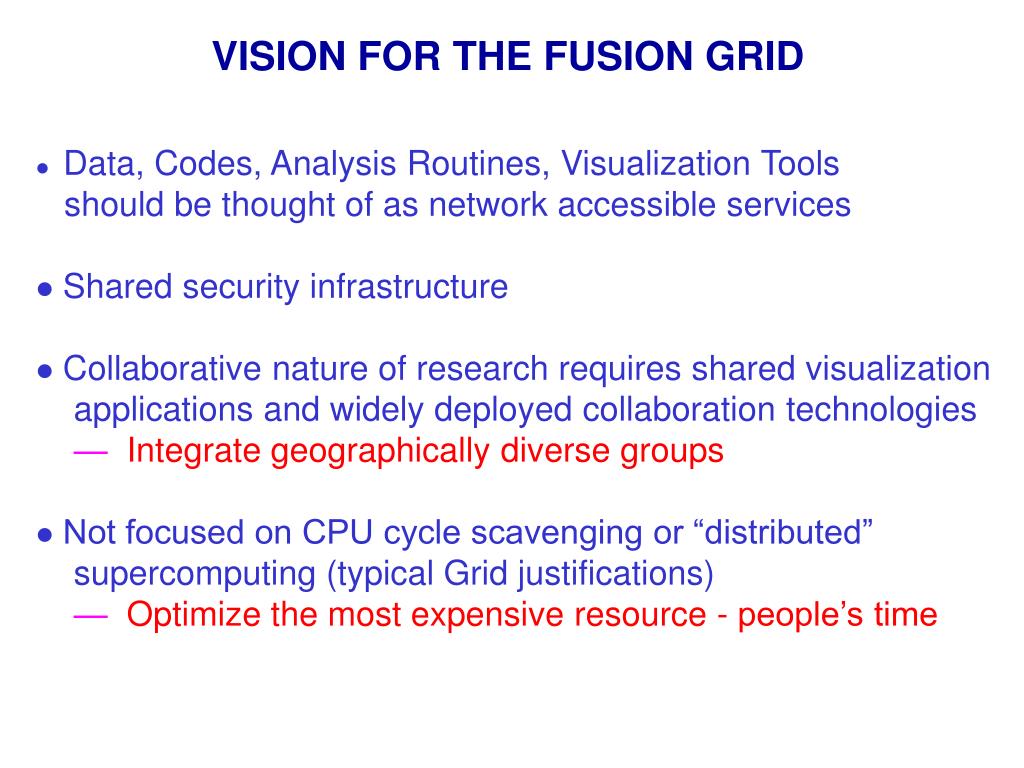 VISION FOR THE FUSION GRID

● Data, Codes, Analysis Routines, Visualization Tools should be thought of as network accessible services

● Shared security infrastructure

● Collaborative nature of research requires shared visualization applications and widely deployed collaboration technologies
— Integrate geographically diverse groups

● Not focused on CPU cycle scavenging or “distributed” supercomputing (typical Grid justifications)
— Optimize the most expensive resource - people’s time